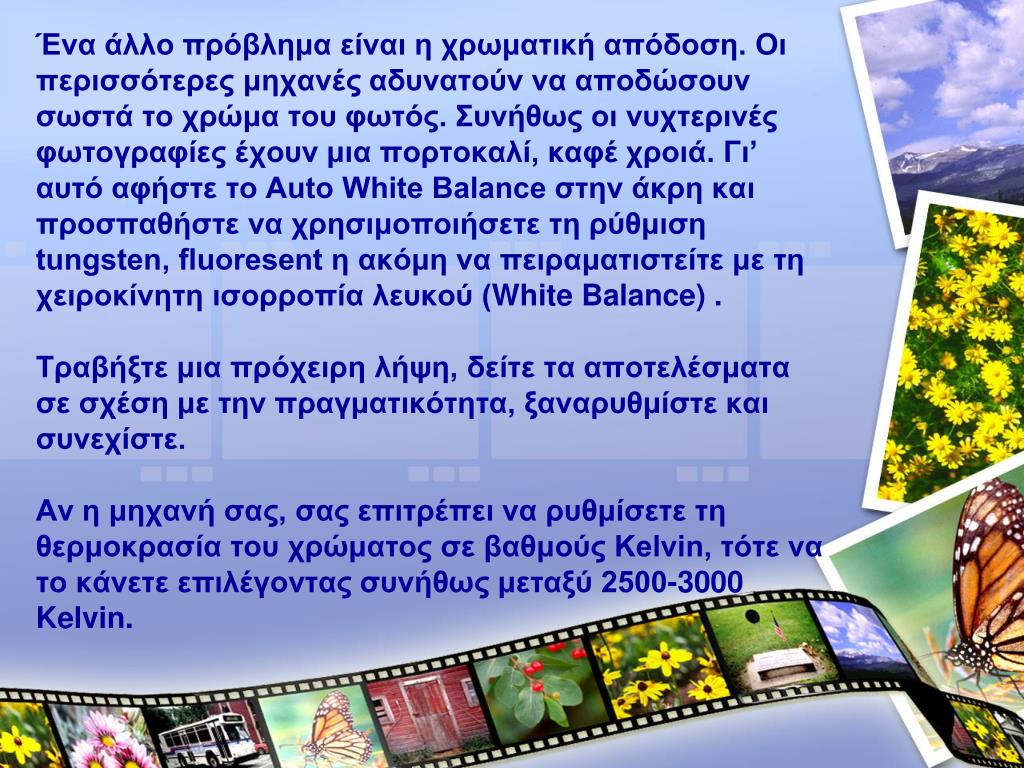 Ένα άλλο πρόβλημα είναι η χρωματική απόδοση. Οι περισσότερες μηχανές αδυνατούν να αποδώσουν σωστά το χρώμα του φωτός. Συνήθως οι νυχτερινές φωτογραφίες έχουν μια πορτοκαλί, καφέ χροιά. Γι' αυτό αφήστε το Auto White Balance στην άκρη και προσπαθήστε να χρησιμοποιήσετε τη ρύθμιση tungsten, fluoresent η ακόμη να πειραματιστείτε με τη χειροκίνητη ισορροπία λευκού (White Balance) .

Τραβήξτε μια πρόχειρη λήψη, δείτε τα αποτελέσματα σε σχέση με την πραγματικότητα, ξαναρυθμίστε και συνεχίστε.

Αν η μηχανή σας, σας επιτρέπει να ρυθμίσετε τη θερμοκρασία του χρώματος σε βαθμούς Kelvin, τότε να το κάνετε επιλέγοντας συνήθως μεταξύ 2500-3000 Kelvin.